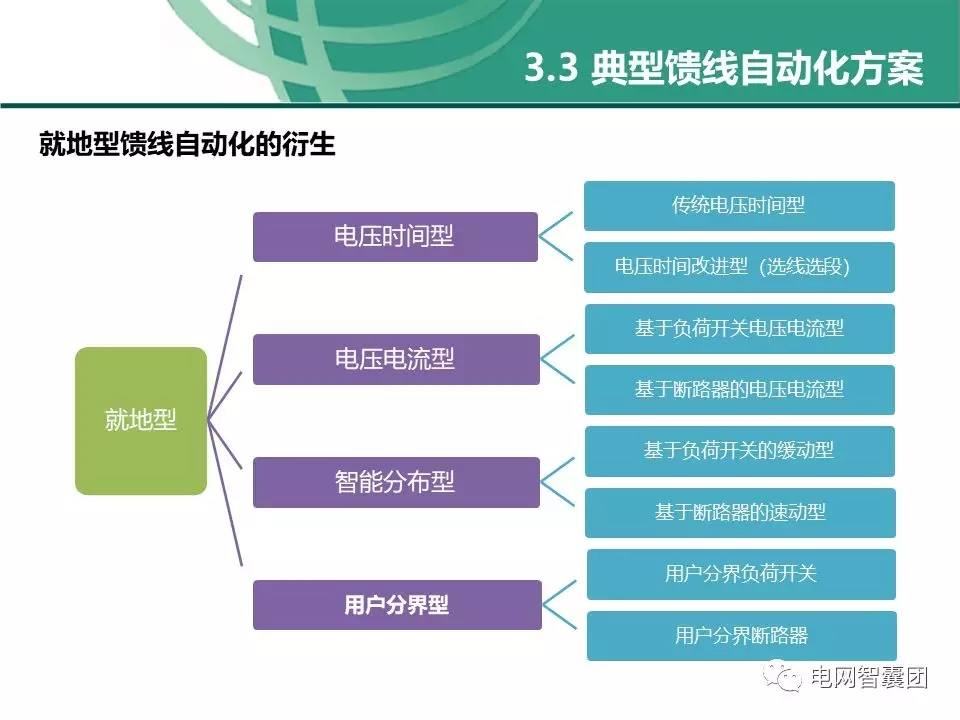 3.3 典型馈线自动化方案

就地型馈线自动化的衍生

就地型

电压时间型

传统电压时间型

电压时间改进型（选线选段)

电压电流型

基于负荷开关电压电流型

基于断路器的电压电流型

智能分布型

基于负荷开关的缓动型

基于断路器的速动型

用户分界型

用户分界负荷开关

用户分界断路器

电网智囊团